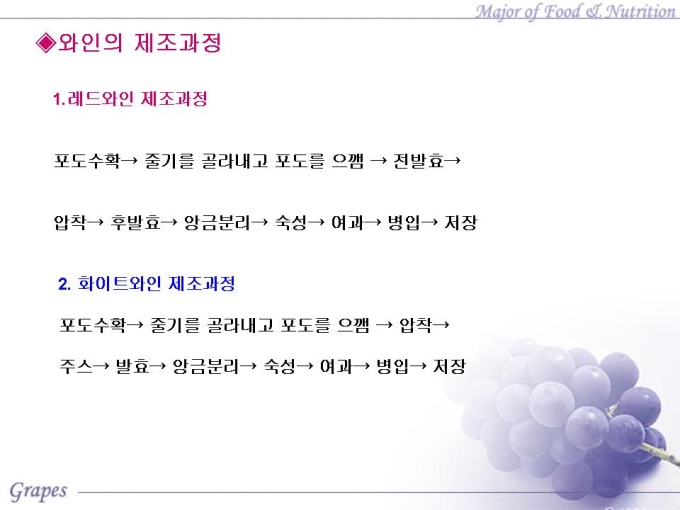 Major of Food & Nutrition

◈와인의 제조과정

1.레드와인 제조과정

포도수확→ 줄기를 골라내고 포도를 으깸 → 전발효→

압착→ 후발효→ 앙금분리→ 숙성→ 여과→ 병입→ 저장

2. 화이트와인 제조과정

포도수확→ 줄기를 골라내고 포도를 으깸 → 압착→

주스→ 발효→ 앙금분리→ 숙성→ 여과→ 병입→ 저장

Grapes